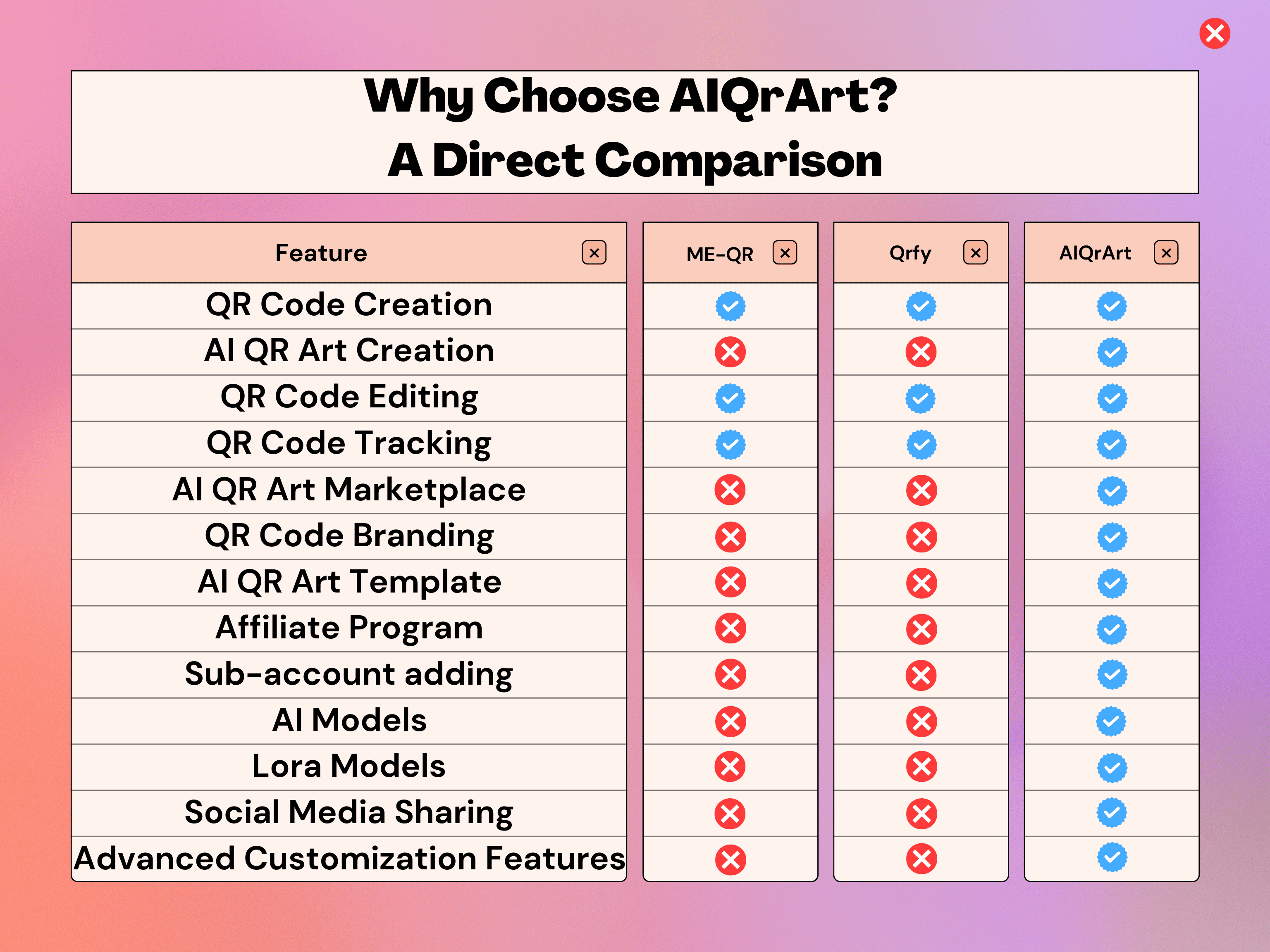 Why Choose AIQrArt?
A Direct Comparison

| Feature | ME-QR | Qrfy | AIQrArt |
|---|---|---|---|
| QR Code Creation | ✓ | ✓ | ✓ |
| AI QR Art Creation | ✗ | ✗ | ✓ |
| QR Code Editing | ✓ | ✓ | ✓ |
| QR Code Tracking | ✓ | ✓ | ✓ |
| AI QR Art Marketplace | ✗ | ✗ | ✓ |
| QR Code Branding | ✗ | ✗ | ✓ |
| AI QR Art Template | ✗ | ✗ | ✓ |
| Affiliate Program | ✗ | ✗ | ✓ |
| Sub-account adding | ✗ | ✗ | ✓ |
| AI Models | ✗ | ✗ | ✓ |
| Lora Models | ✗ | ✗ | ✓ |
| Social Media Sharing | ✗ | ✗ | ✓ |
| Advanced Customization Features | ✗ | ✗ | ✓ |